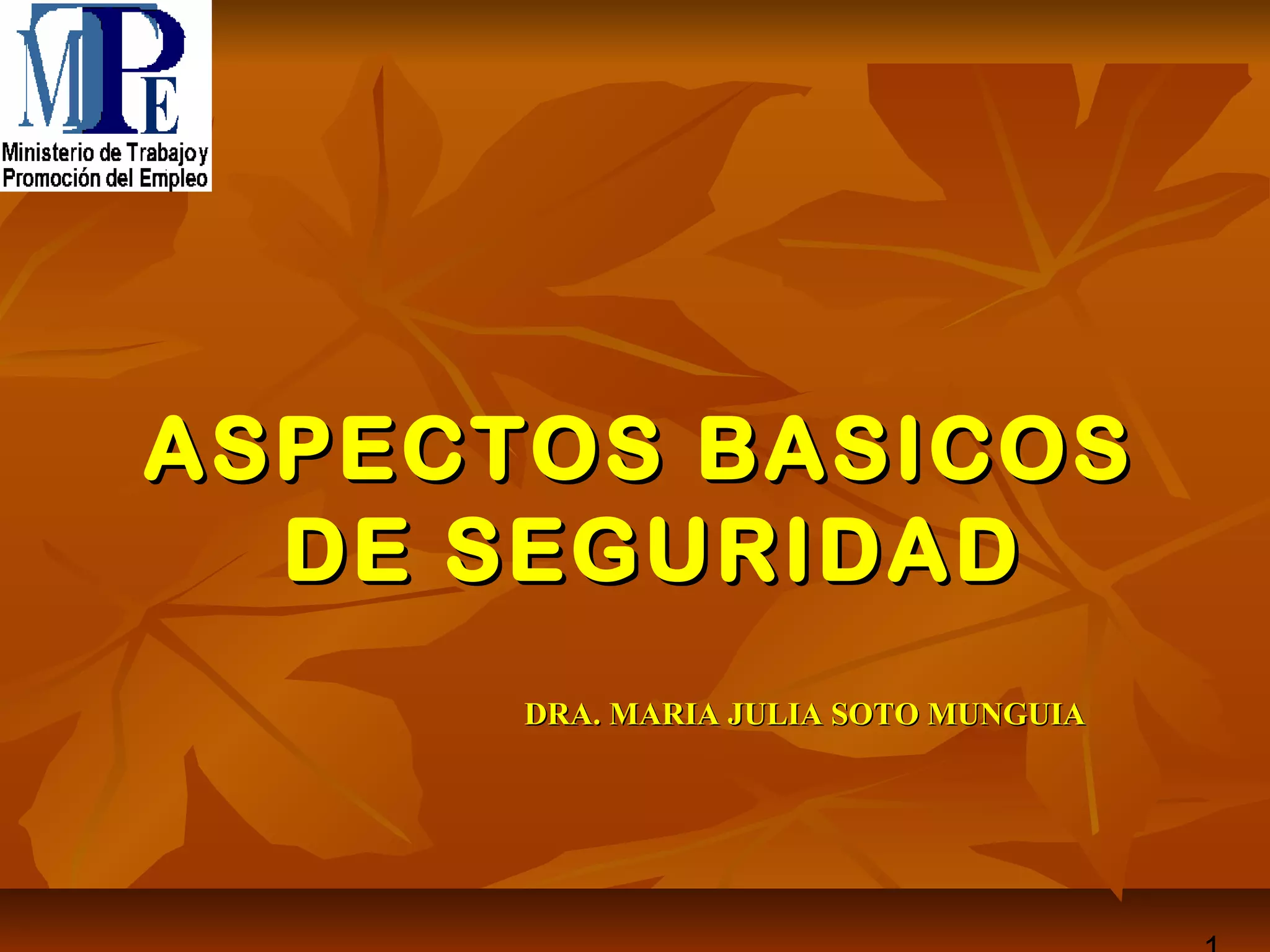 MTPE
Ministerio de Trabajo y Promoción del Empleo

ASPECTOS BASICOS DE SEGURIDAD

DRA. MARIA JULIA SOTO MUNGUIA

1